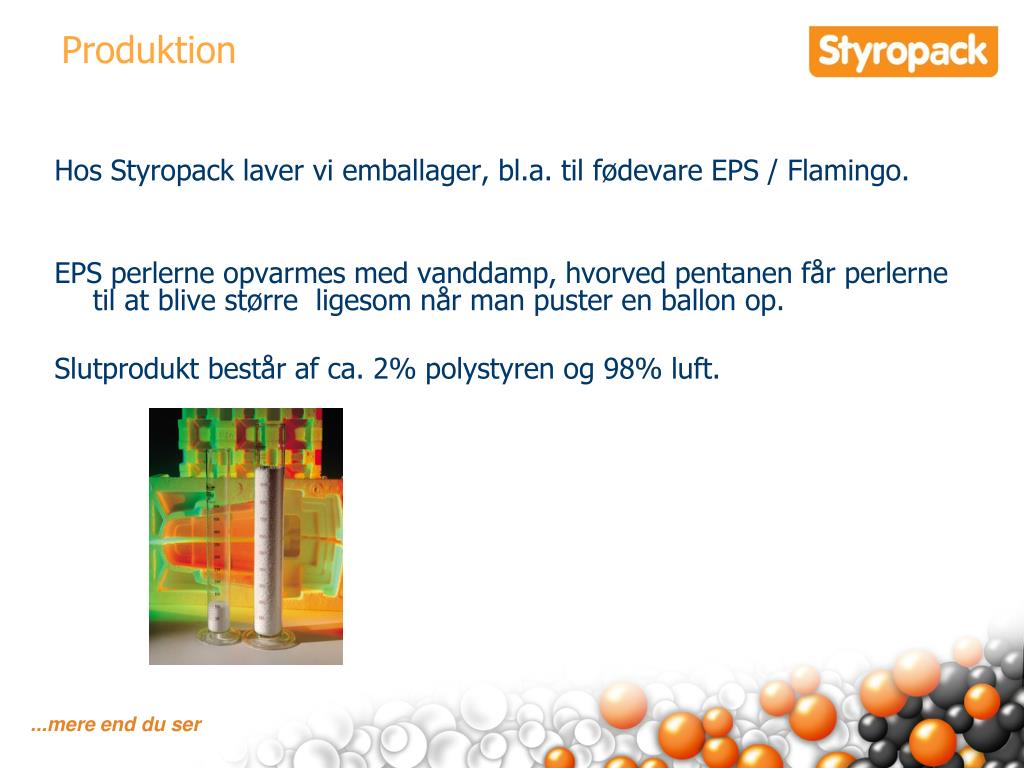 Produktion

Styropack

Hos Styropack laver vi emballager, bl.a. til fødevare EPS / Flamingo.

EPS perlerne opvarmes med vanddamp, hvorved pentanen får perlerne til at blive større  ligesom når man puster en ballon op.

Slutprodukt består af ca. 2% polystyren og 98% luft.

...mere end du ser